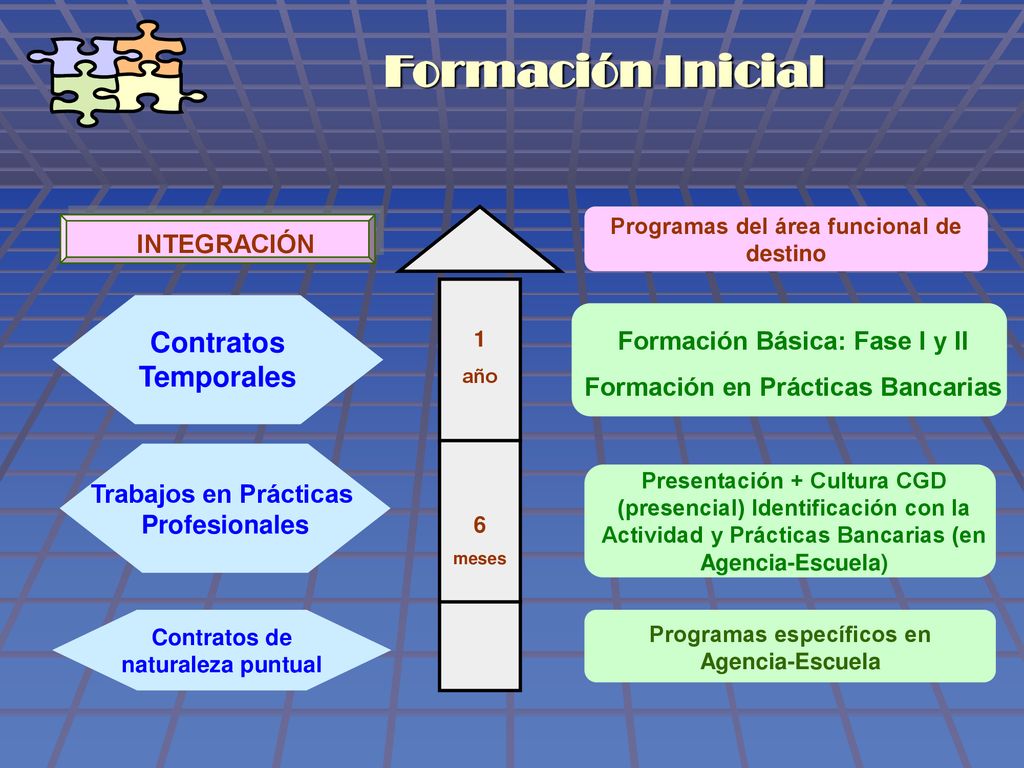 Formación Inicial

INTEGRACIÓN

Contratos Temporales

Trabajos en Prácticas Profesionales

Contratos de naturaleza puntual

1
año

6
meses

Programas del área funcional de destino

Formación Básica: Fase I y II
Formación en Prácticas Bancarias

Presentación + Cultura CGD (presencial) Identificación con la Actividad y Prácticas Bancarias (en Agencia-Escuela)

Programas específicos en Agencia-Escuela